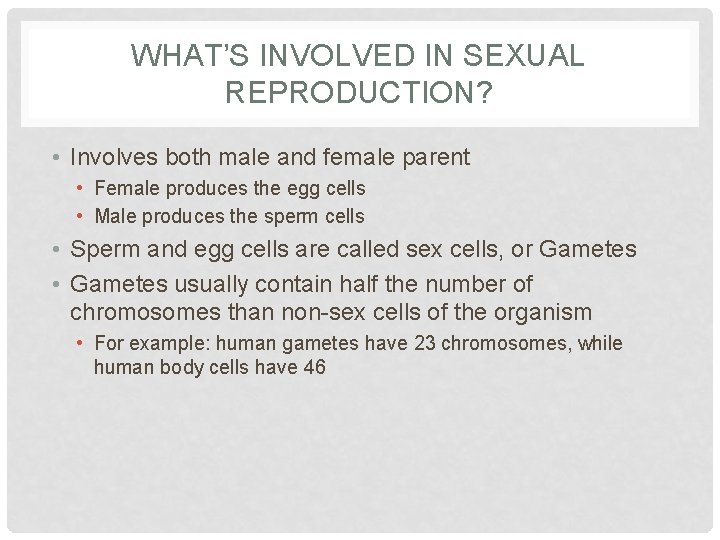 WHAT'S INVOLVED IN SEXUAL REPRODUCTION?

• Involves both male and female parent
  • Female produces the egg cells
  • Male produces the sperm cells
• Sperm and egg cells are called sex cells, or Gametes
• Gametes usually contain half the number of chromosomes than non-sex cells of the organism
  • For example: human gametes have 23 chromosomes, while human body cells have 46